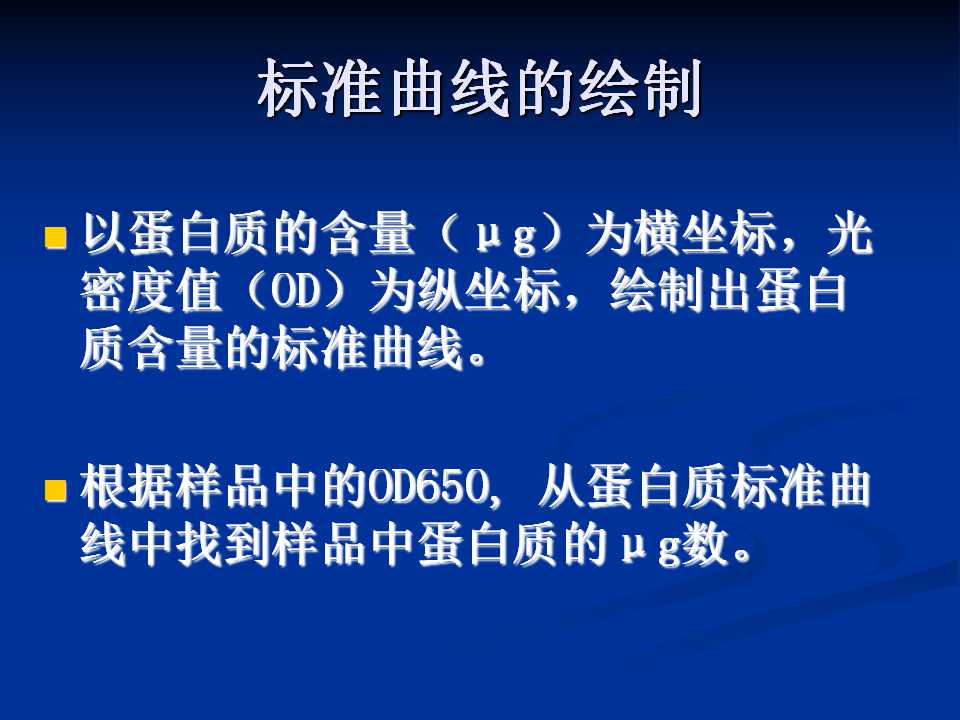 标准曲线的绘制

以蛋白质的含量（μg）为横坐标，光密度值（OD）为纵坐标，绘制出蛋白质含量的标准曲线。

根据样品中的OD650，从蛋白质标准曲线中找到样品中蛋白质的μg数。